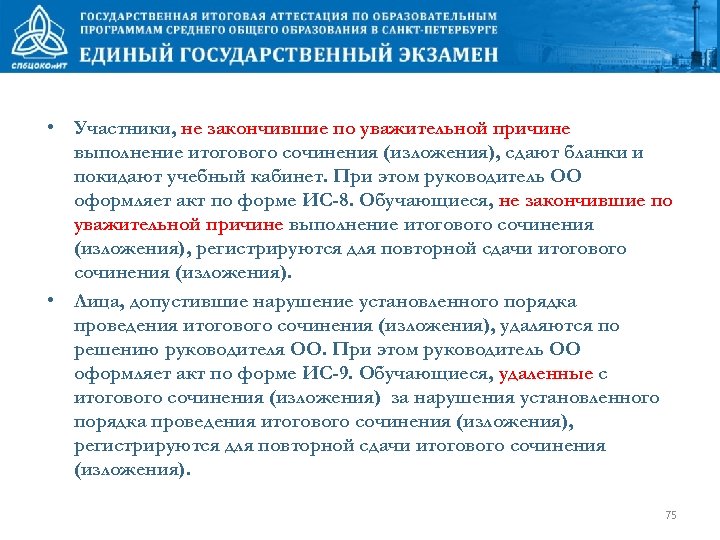 СПбЦОКОиИТ

ГОСУДАРСТВЕННАЯ ИТОГОВАЯ АТТЕСТАЦИЯ ПО ОБРАЗОВАТЕЛЬНЫМ ПРОГРАММАМ СРЕДНЕГО ОБЩЕГО ОБРАЗОВАНИЯ В САНКТ-ПЕТЕРБУРГЕ

ЕДИНЫЙ ГОСУДАРСТВЕННЫЙ ЭКЗАМЕН

• Участники, не закончившие по уважительной причине выполнение итогового сочинения (изложения), сдают бланки и покидают учебный кабинет. При этом руководитель ОО оформляет акт по форме ИС-8. Обучающиеся, не закончившие по уважительной причине выполнение итогового сочинения (изложения), регистрируются для повторной сдачи итогового сочинения (изложения).

• Лица, допустившие нарушение установленного порядка проведения итогового сочинения (изложения), удаляются по решению руководителя ОО. При этом руководитель ОО оформляет акт по форме ИС-9. Обучающиеся, удаленные с итогового сочинения (изложения) за нарушения установленного порядка проведения итогового сочинения (изложения), регистрируются для повторной сдачи итогового сочинения (изложения).

75